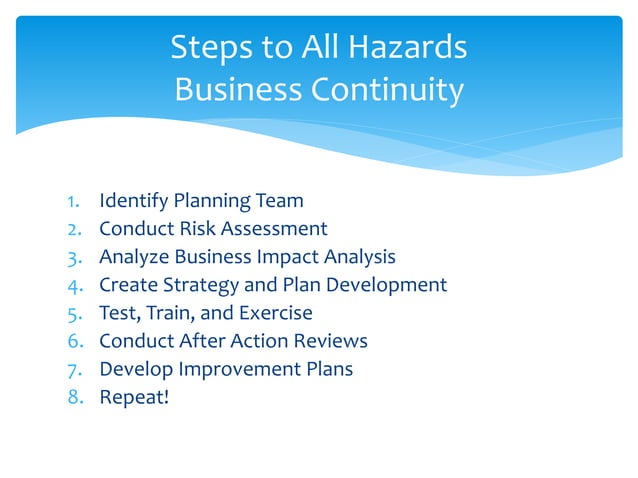 Steps to All Hazards Business Continuity

1. Identify Planning Team
2. Conduct Risk Assessment
3. Analyze Business Impact Analysis
4. Create Strategy and Plan Development
5. Test, Train, and Exercise
6. Conduct After Action Reviews
7. Develop Improvement Plans
8. Repeat!